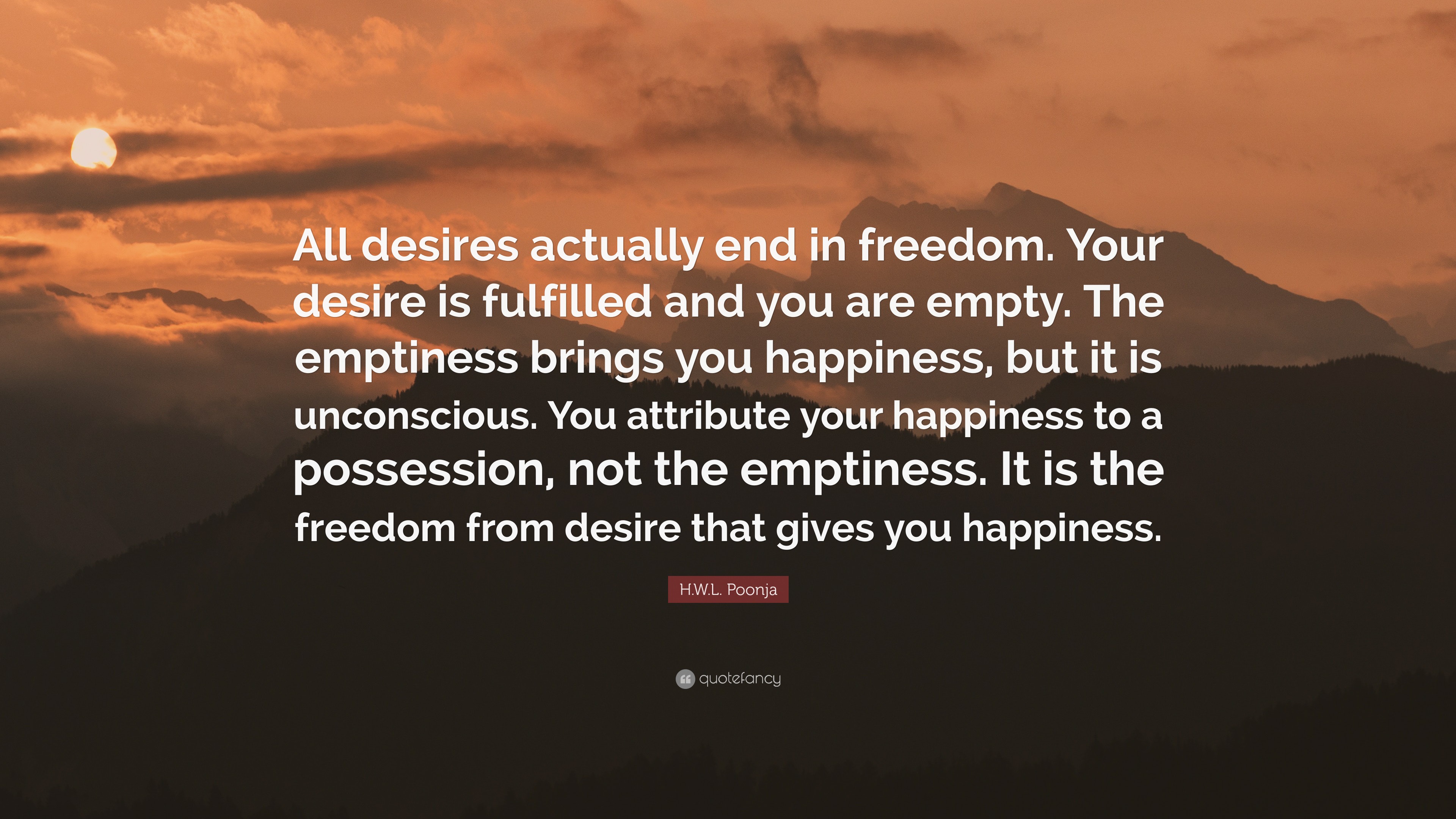 All desires actually end in freedom. Your desire is fulfilled and you are empty. The emptiness brings you happiness, but it is unconscious. You attribute your happiness to a possession, not the emptiness. It is the freedom from desire that gives you happiness.

H.W.L. Poonja

quotefancy